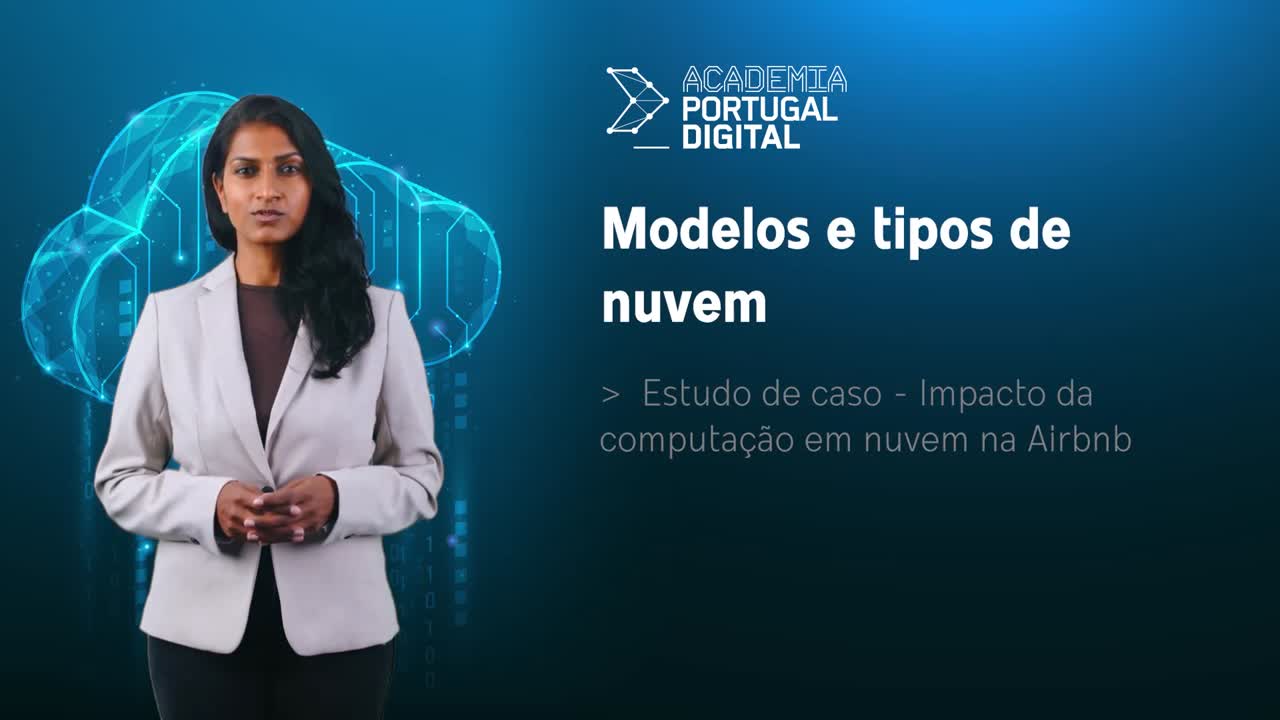 ACADEMIA
PORTUGAL
DIGITAL

Modelos e tipos de nuvem

> Estudo de caso - Impacto da computação em nuvem na Airbnb